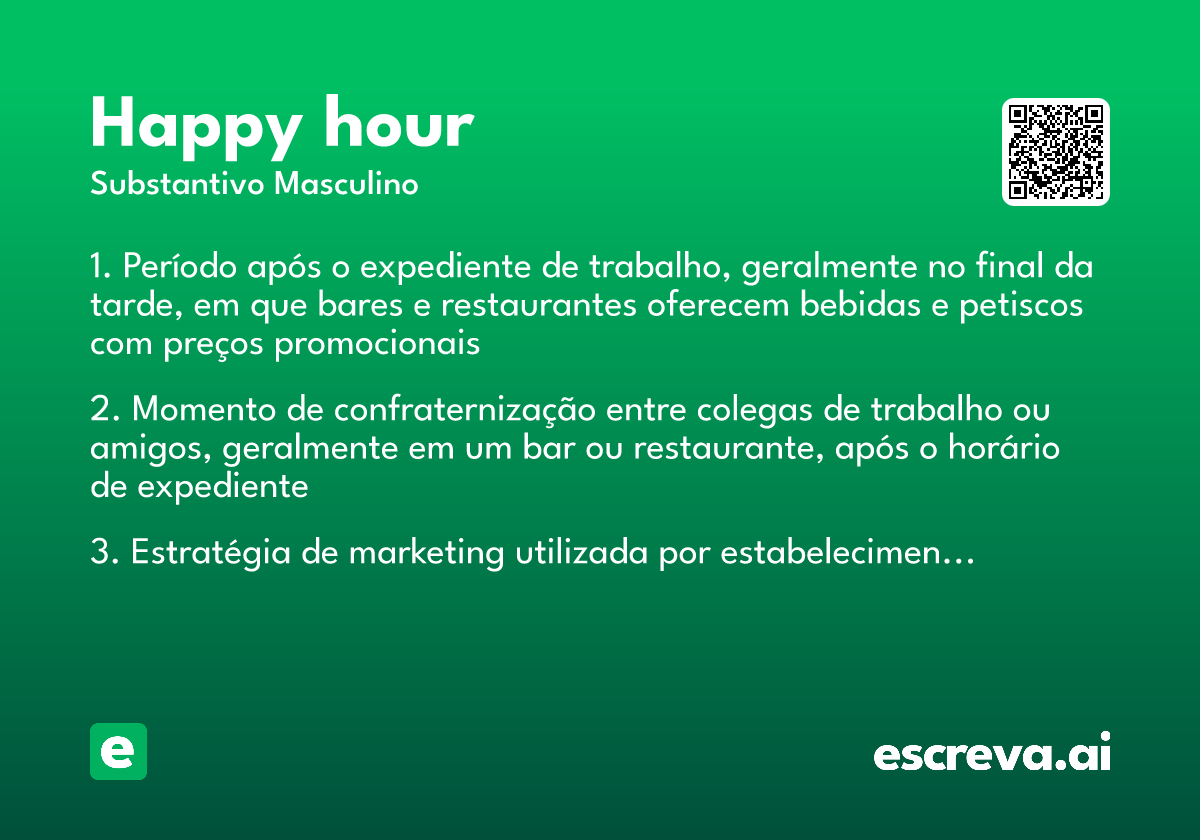 Happy hour
Substantivo Masculino

1. Período após o expediente de trabalho, geralmente no final da tarde, em que bares e restaurantes oferecem bebidas e petiscos com preços promocionais

2. Momento de confraternização entre colegas de trabalho ou amigos, geralmente em um bar ou restaurante, após o horário de expediente

3. Estratégia de marketing utilizada por estabelecimen…

e

escreva.ai